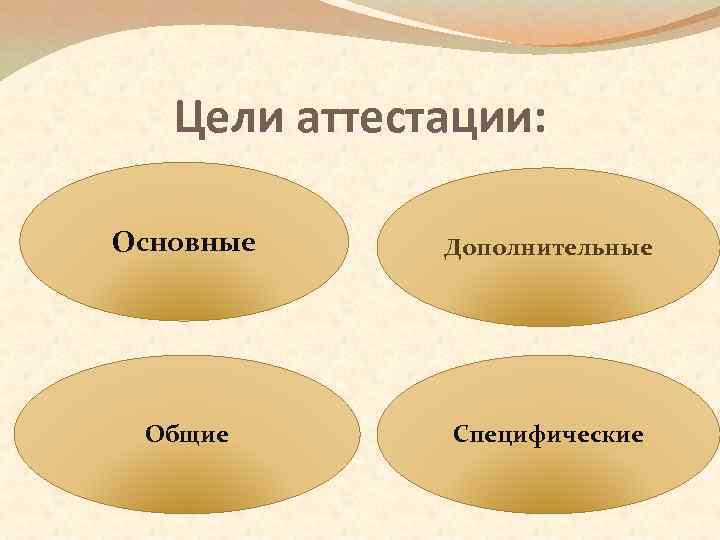 Цели аттестации:

Основные

Дополнительные

Общие

Специфические